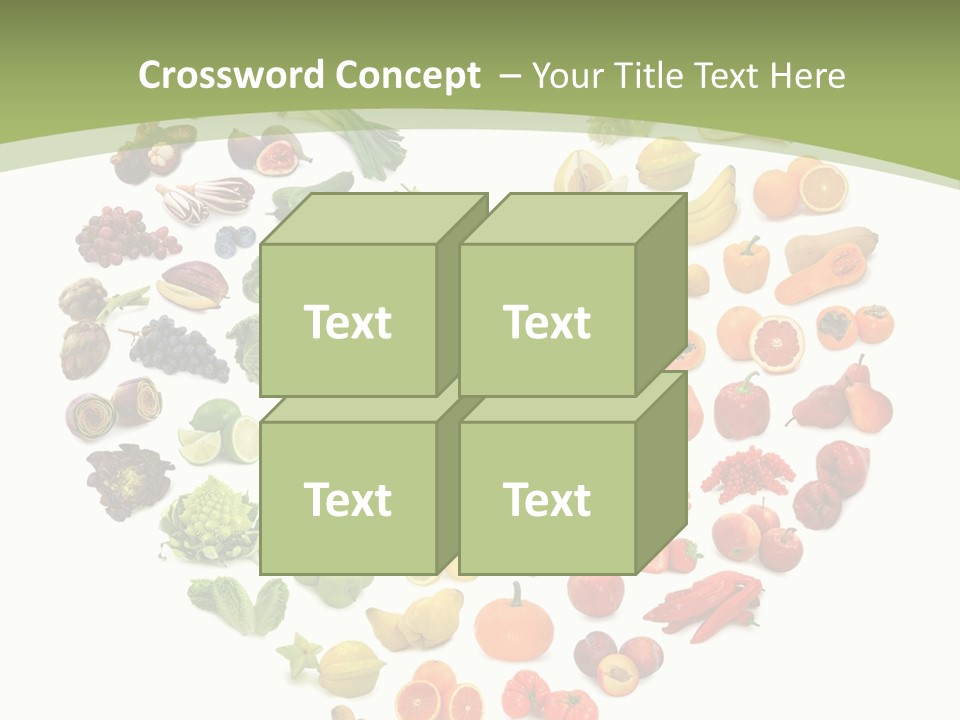 Crossword Concept – Your Title Text Here

Text

Text

Text

Text